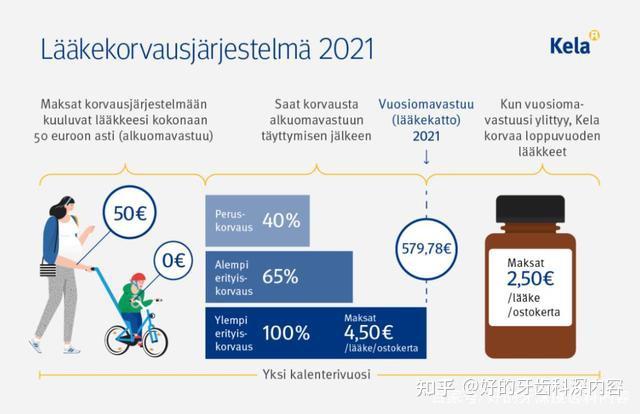 Lääkekorvausjärjestelmä 2021

Kela

Maksat korvausjärjestelmään kuuluvat lääkkeesi kokonaan 50 euroon asti (alkuomavastuu)

Saat korvausta alkuomavastuun täyttymisen jälkeen

Vuosiomavastuu (lääkekatto) 2021

Kun vuosiomavastuusi ylittyy, Kela korvaa loppuvuoden lääkkeet

50€

0€

Peruskorvaus 40%

Alempi erityiskorvaus 65%

Ylempi erityiskorvaus 100%

Maksat 4,50€ /lääke/ostokerta

579,78€

Maksat 2,50€ /lääke /ostokerta

Yksi kalenterivuosi

知乎 @好的牙齿科深内容